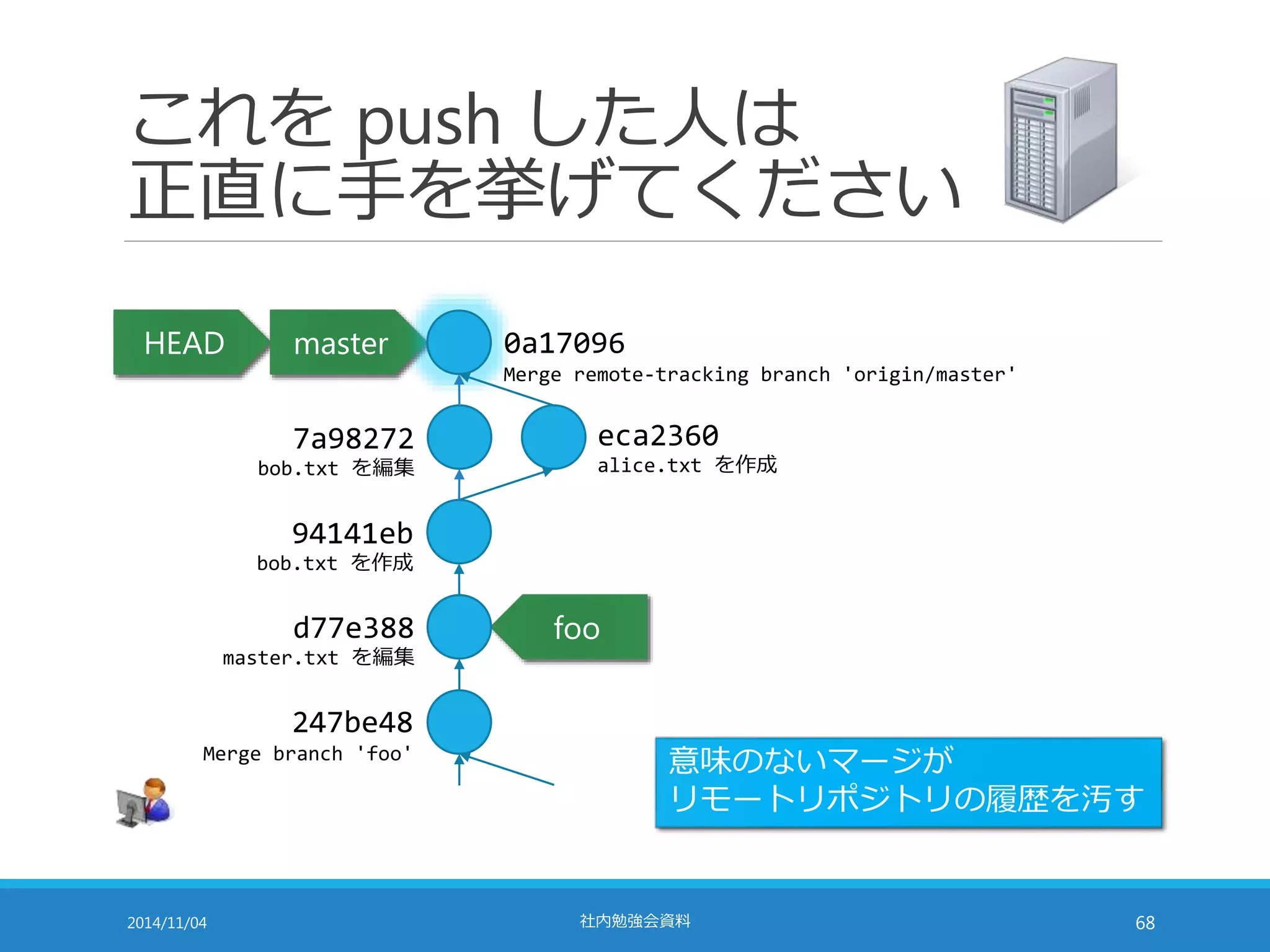 これを push した人は
正直に手を挙げてください

HEAD
master
0a17096
Merge remote-tracking branch 'origin/master'

7a98272
bob.txt を編集

eca2360
alice.txt を作成

94141eb
bob.txt を作成

d77e388
master.txt を編集

foo

247be48
Merge branch 'foo'

意味のないマージが
リモートリポジトリの履歴を汚す

2014/11/04
社内勉強会資料
68